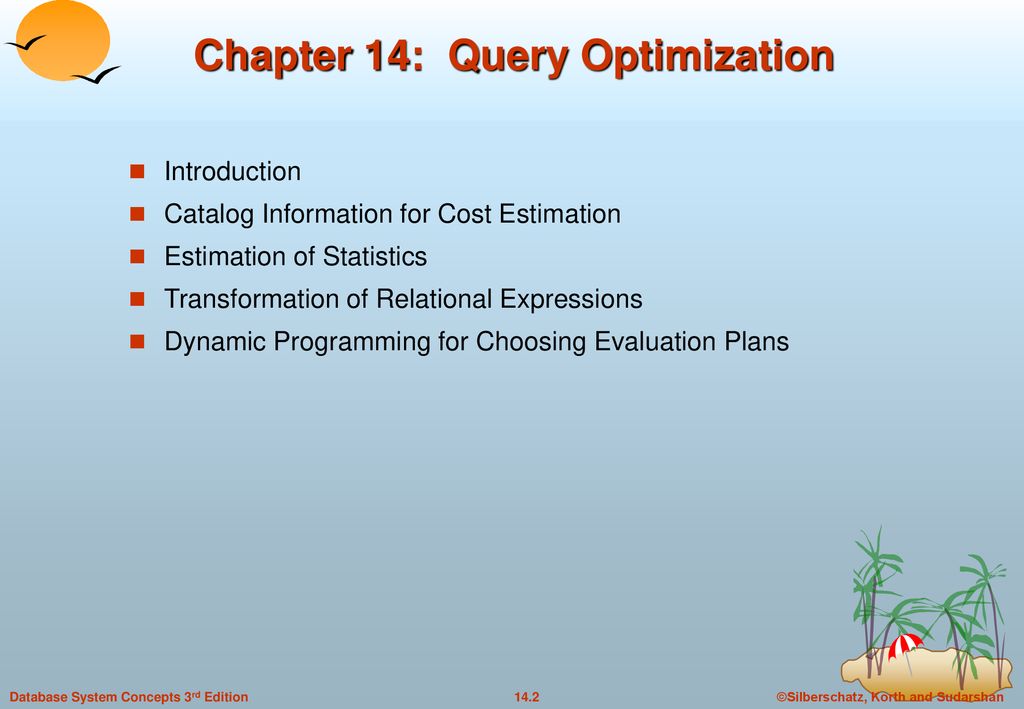 Chapter 14: Query Optimization

Introduction
Catalog Information for Cost Estimation
Estimation of Statistics
Transformation of Relational Expressions
Dynamic Programming for Choosing Evaluation Plans

Database System Concepts 3rd Edition 14.2 ©Silberschatz, Korth and Sudarshan